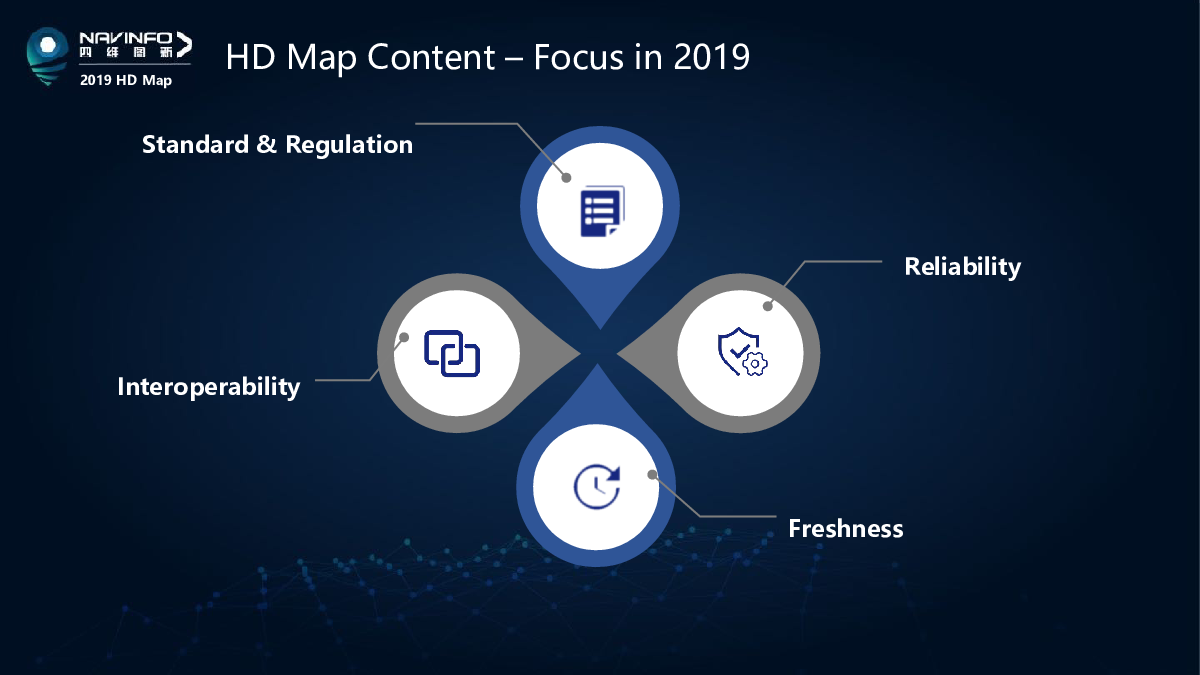 NAVINFO
四维图新
2019 HD Map

HD Map Content – Focus in 2019

Standard & Regulation

Reliability

Interoperability

Freshness